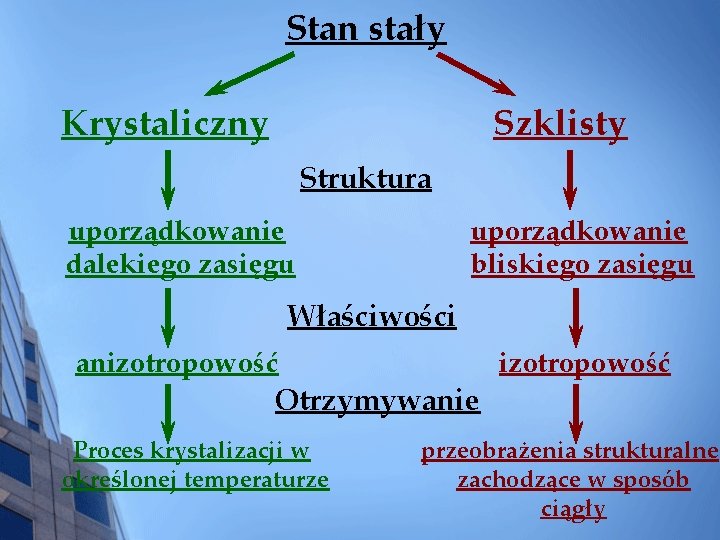 Stan stały

Krystaliczny

Szklisty

Struktura

uporządkowanie dalekiego zasięgu

uporządkowanie bliskiego zasięgu

Właściwości

anizotropowość

izotropowość

Otrzymywanie

Proces krystalizacji w określonej temperaturze

przeobrażenia strukturalne zachodzące w sposób ciągły